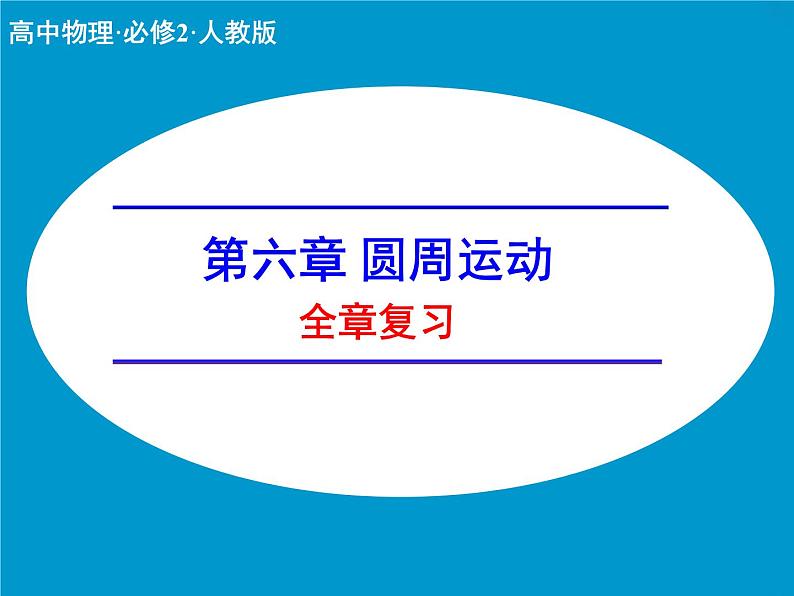 高中物理·必修2·人教版

第六章 圆周运动

全章复习